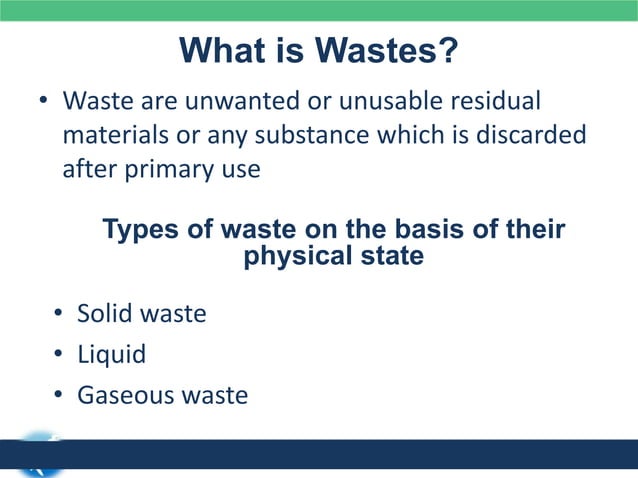 What is Wastes?

• Waste are unwanted or unusable residual materials or any substance which is discarded after primary use

Types of waste on the basis of their physical state

• Solid waste
• Liquid
• Gaseous waste